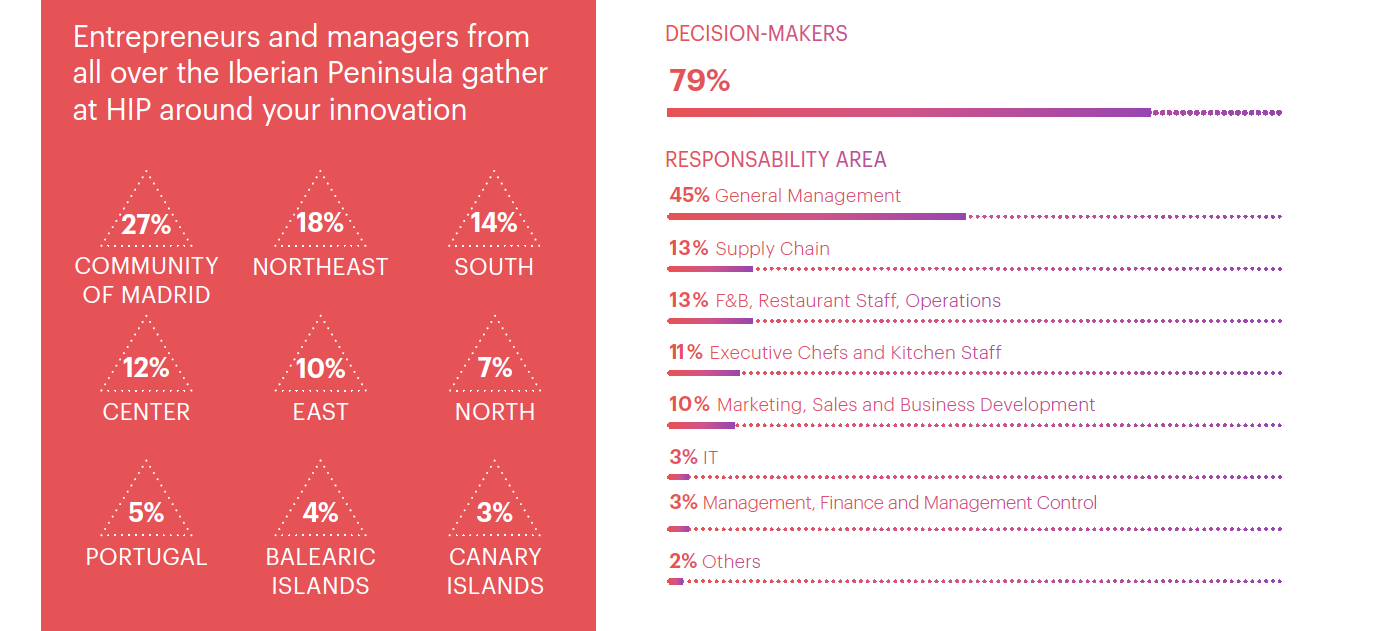 Entrepreneurs and managers from all over the Iberian Peninsula gather at HIP around your innovation

27%
COMMUNITY OF MADRID

18%
NORTHEAST

14%
SOUTH

12%
CENTER

10%
EAST

7%
NORTH

5%
PORTUGAL

4%
BALEARIC ISLANDS

3%
CANARY ISLANDS

DECISION-MAKERS

79%

RESPONSABILITY AREA

45% General Management

13% Supply Chain

13% F&B, Restaurant Staff, Operations

11% Executive Chefs and Kitchen Staff

10% Marketing, Sales and Business Development

3% IT

3% Management, Finance and Management Control

2% Others